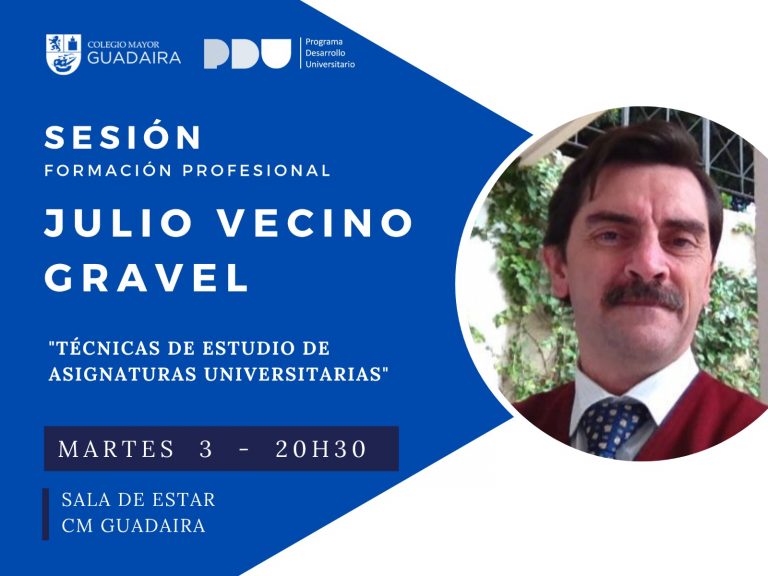 COLEGIO MAYOR
GUADAIRA

PDU Programa Desarrollo Universitario

SESIÓN
FORMACIÓN PROFESIONAL

JULIO VECINO GRAVEL

"TÉCNICAS DE ESTUDIO DE ASIGNATURAS UNIVERSITARIAS"

MARTES 3 - 20H30

SALA DE ESTAR
CM GUADAIRA